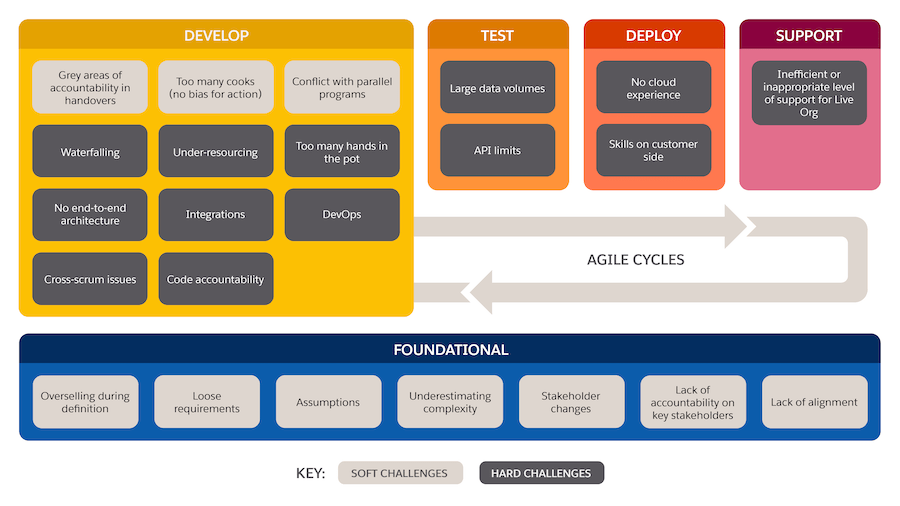 DEVELOP

Grey areas of accountability in handovers

Too many cooks (no bias for action)

Conflict with parallel programs

Waterfalling

Under-resourcing

Too many hands in the pot

No end-to-end architecture

Integrations

DevOps

Cross-scrum issues

Code accountability

TEST

Large data volumes

API limits

DEPLOY

No cloud experience

Skills on customer side

SUPPORT

Inefficient or inappropriate level of support for Live Org

AGILE CYCLES

FOUNDATIONAL

Overselling during definition

Loose requirements

Assumptions

Underestimating complexity

Stakeholder changes

Lack of accountability on key stakeholders

Lack of alignment

KEY: SOFT CHALLENGES HARD CHALLENGES